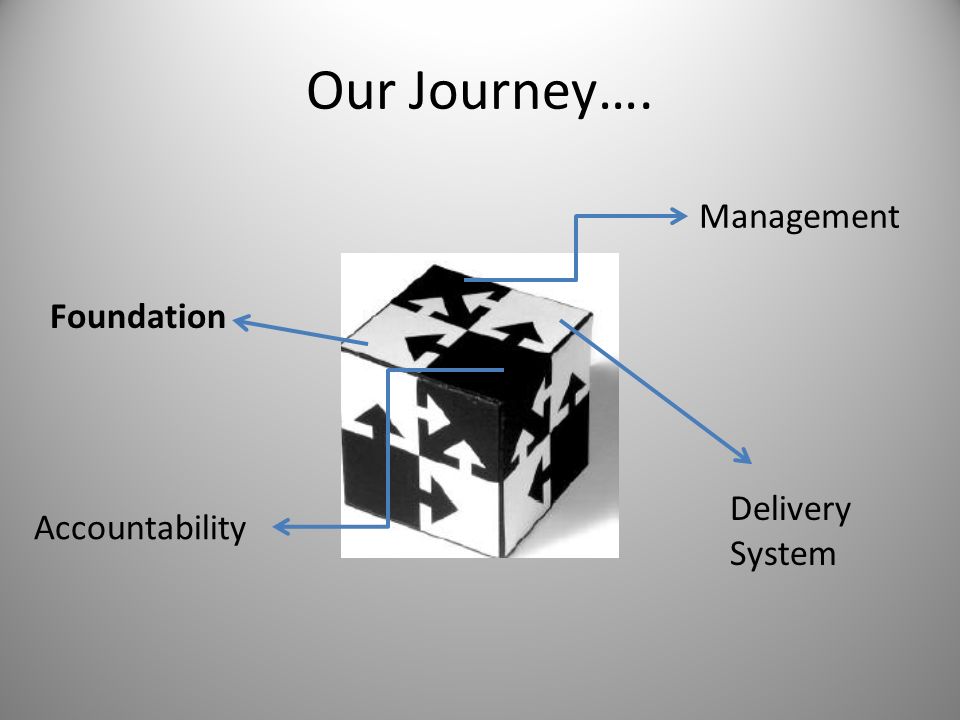 Our Journey….

Management

Foundation

Accountability

Delivery
System